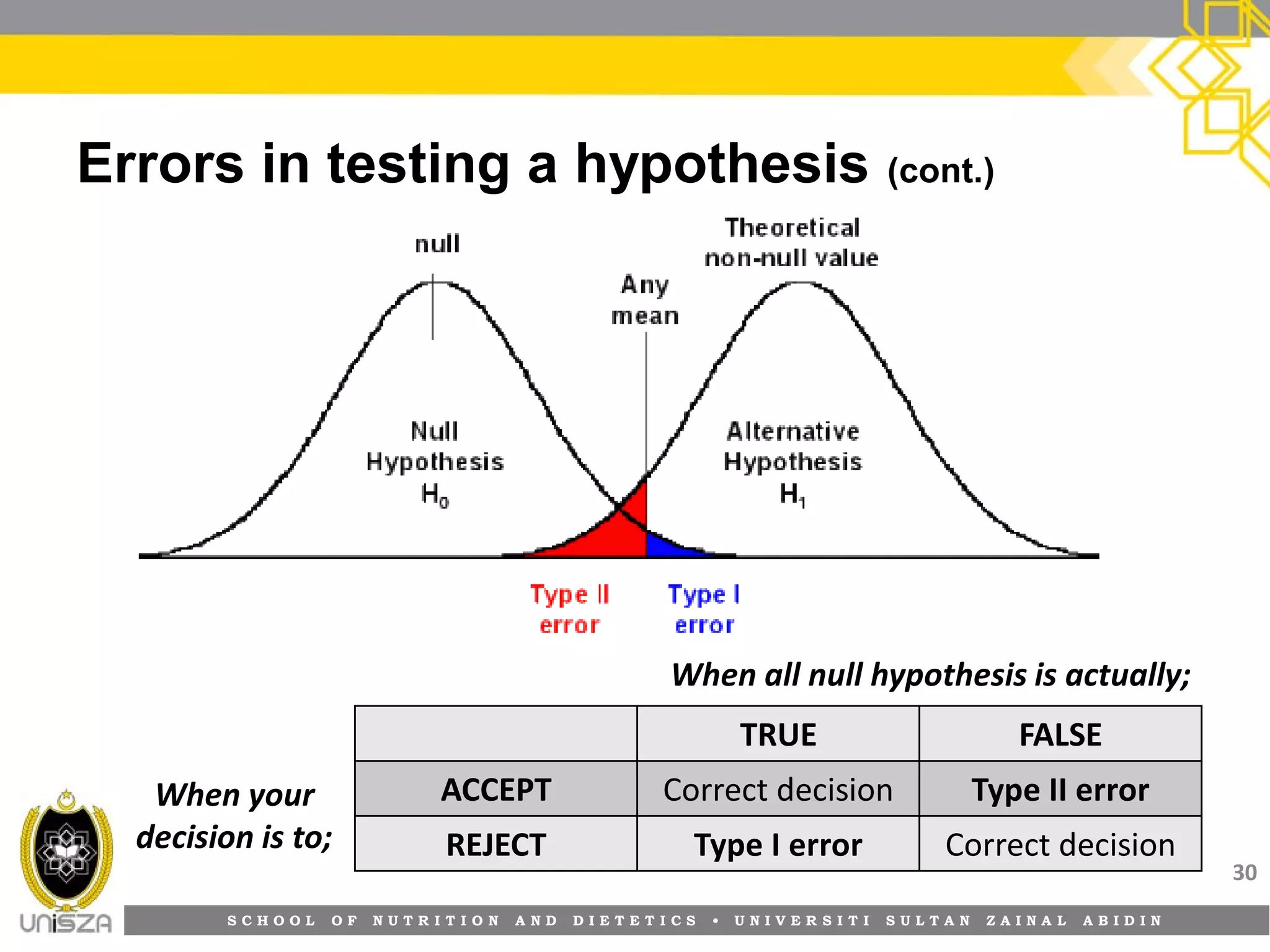 Errors in testing a hypothesis (cont.)

null

Theoretical non-null value

Any mean

Null Hypothesis $H_0$

Alternative Hypothesis $H_1$

Type II error

Type I error

When all null hypothesis is actually;

When your decision is to;

| | TRUE | FALSE |
|---|---|---|
| ACCEPT | Correct decision | Type II error |
| REJECT | Type I error | Correct decision |

30

UniSZA

SCHOOL OF NUTRITION AND DIETETICS • UNIVERSITI SULTAN ZAINAL ABIDIN